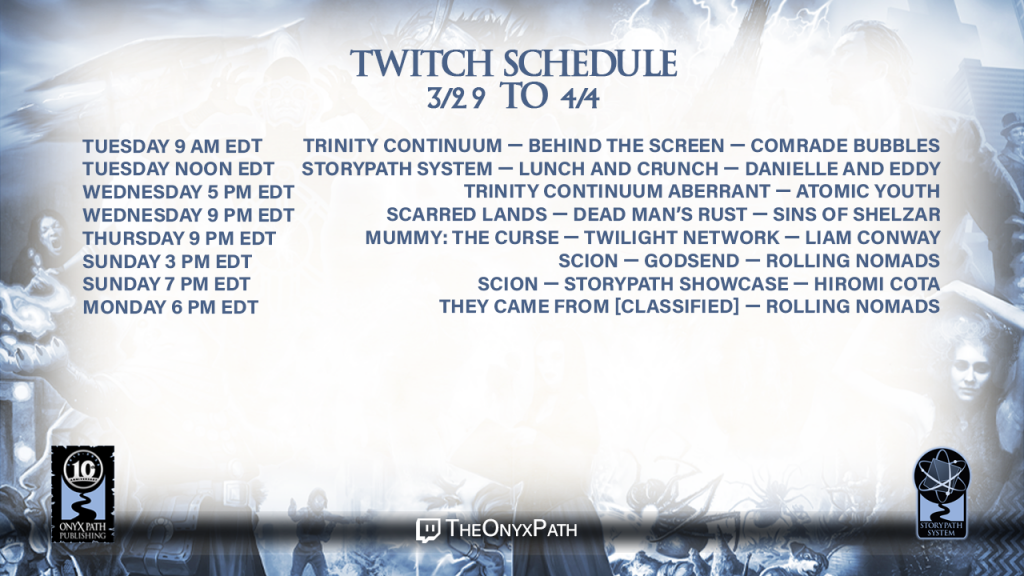 TWITCH SCHEDULE
3/29 TO 4/4

| | |
|---|---|
| TUESDAY 9 AM EDT | TRINITY CONTINUUM — BEHIND THE SCREEN — COMRADE BUBBLES |
| TUESDAY NOON EDT | STORYPATH SYSTEM — LUNCH AND CRUNCH — DANIELLE AND EDDY |
| WEDNESDAY 5 PM EDT | TRINITY CONTINUUM ABERRANT — ATOMIC YOUTH |
| WEDNESDAY 9 PM EDT | SCARRED LANDS — DEAD MAN'S RUST — SINS OF SHELZAR |
| THURSDAY 9 PM EDT | MUMMY: THE CURSE — TWILIGHT NETWORK — LIAM CONWAY |
| SUNDAY 3 PM EDT | SCION — GODSEND — ROLLING NOMADS |
| SUNDAY 7 PM EDT | SCION — STORYPATH SHOWCASE — HIROMI COTA |
| MONDAY 6 PM EDT | THEY CAME FROM [CLASSIFIED] — ROLLING NOMADS |

10 ANNIVERSARY
ONYX PATH PUBLISHING

TheOnyxPath

STORYPATH SYSTEM